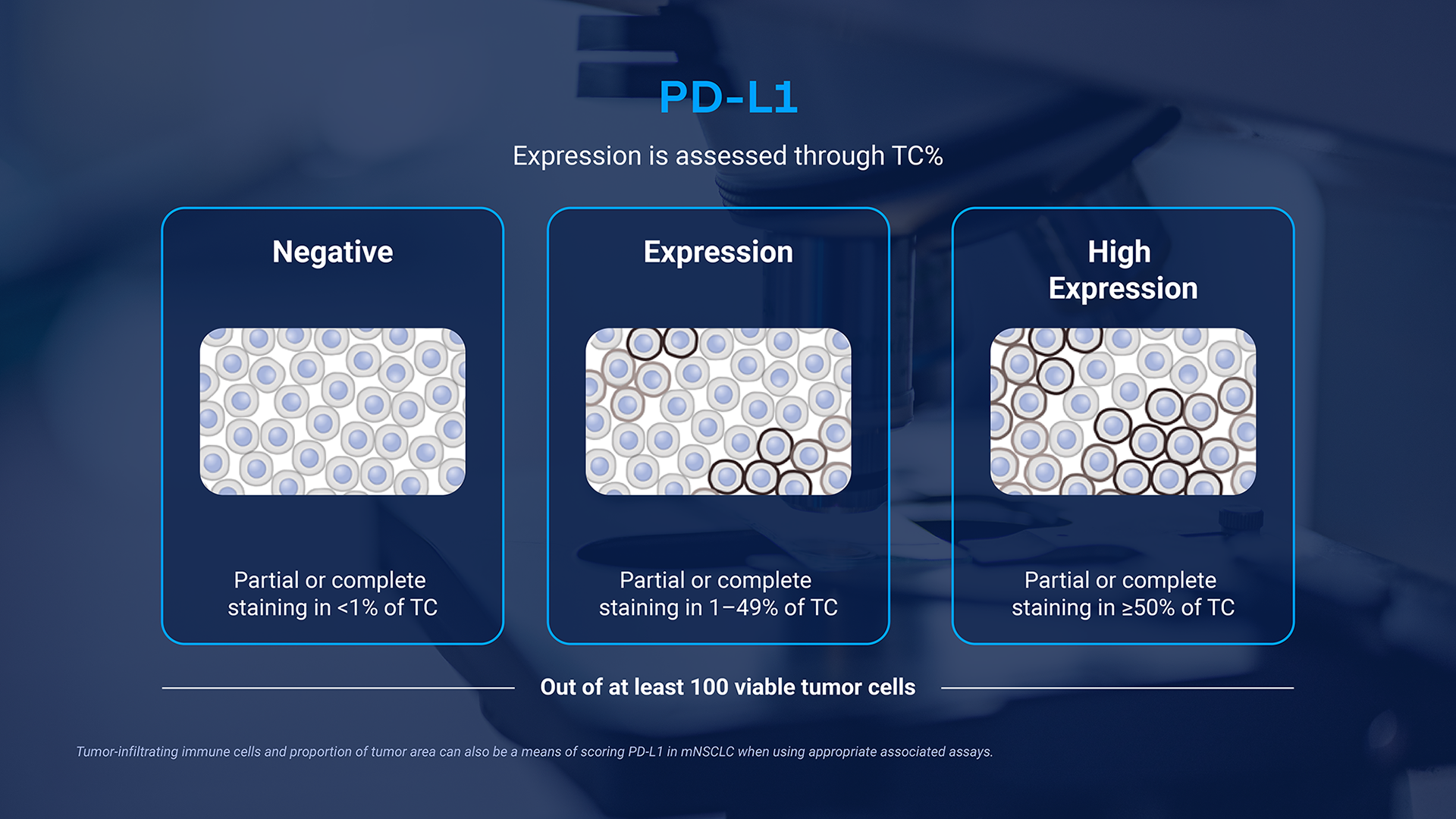 PD-L1

Expression is assessed through TC%

Negative

Partial or complete staining in <1% of TC

Expression

Partial or complete staining in 1–49% of TC

High Expression

Partial or complete staining in ≥50% of TC

Out of at least 100 viable tumor cells

Tumor-infiltrating immune cells and proportion of tumor area can also be a means of scoring PD-L1 in mNSCLC when using appropriate associated assays.